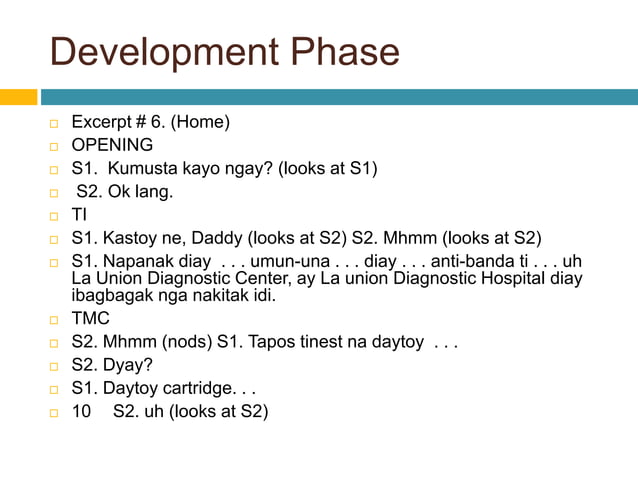 Development Phase

Excerpt # 6. (Home)

OPENING

S1. Kumusta kayo ngay? (looks at S1)

S2. Ok lang.

TI

S1. Kastoy ne, Daddy (looks at S2) S2. Mhmm (looks at S2)

S1. Napanak diay . . . umun-una . . . diay . . . anti-banda ti . . . uh La Union Diagnostic Center, ay La union Diagnostic Hospital diay ibagbagak nga nakitak idi.

TMC

S2. Mhmm (nods) S1. Tapos tinest na daytoy . . .

S2. Dyay?

S1. Daytoy cartridge. . .

10 S2. uh (looks at S2)